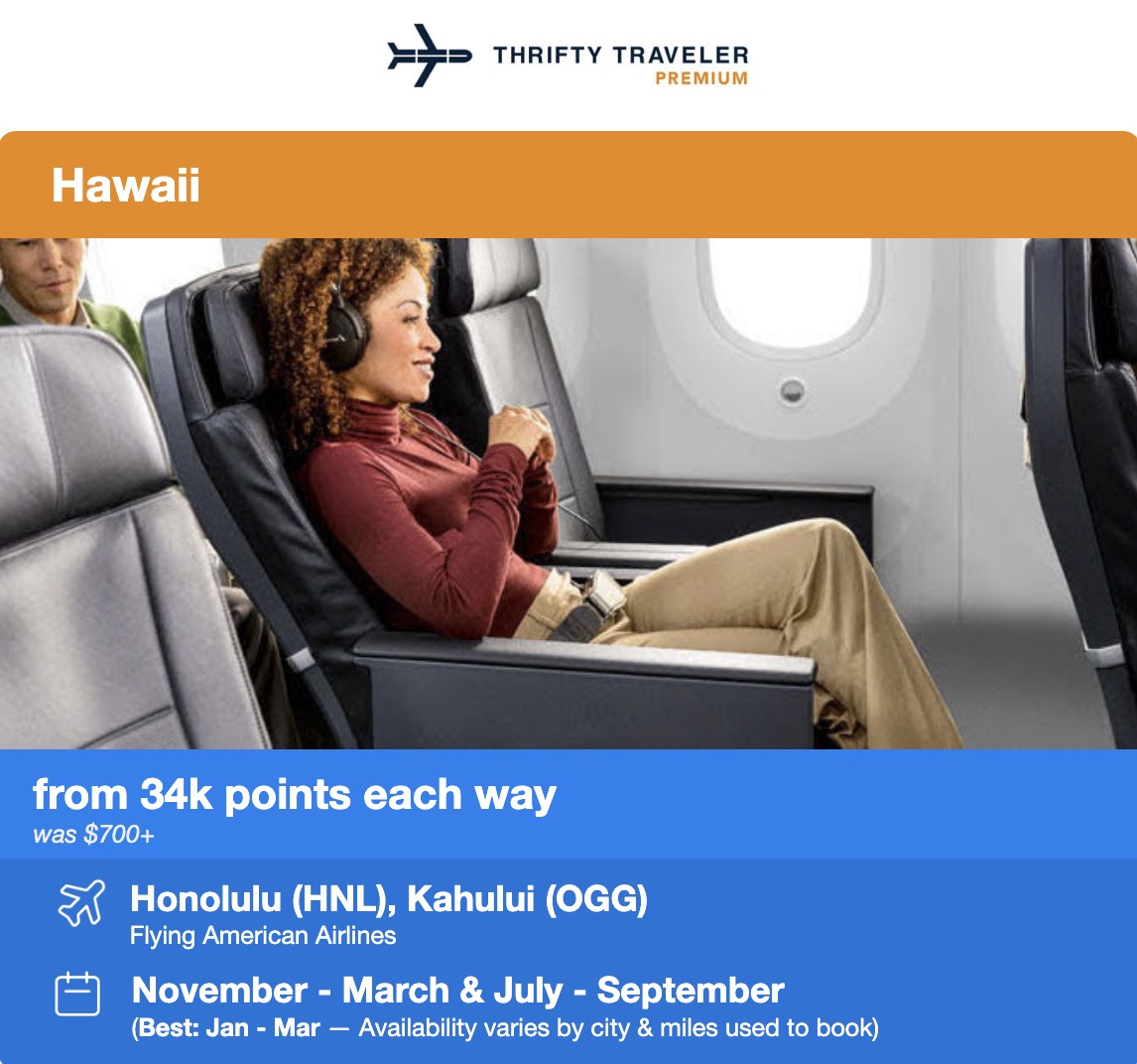 THRIFTY TRAVELER
PREMIUM

Hawaii

from 34k points each way
was $700+

Honolulu (HNL), Kahului (OGG)
Flying American Airlines

November - March & July - September
(Best: Jan - Mar — Availability varies by city & miles used to book)